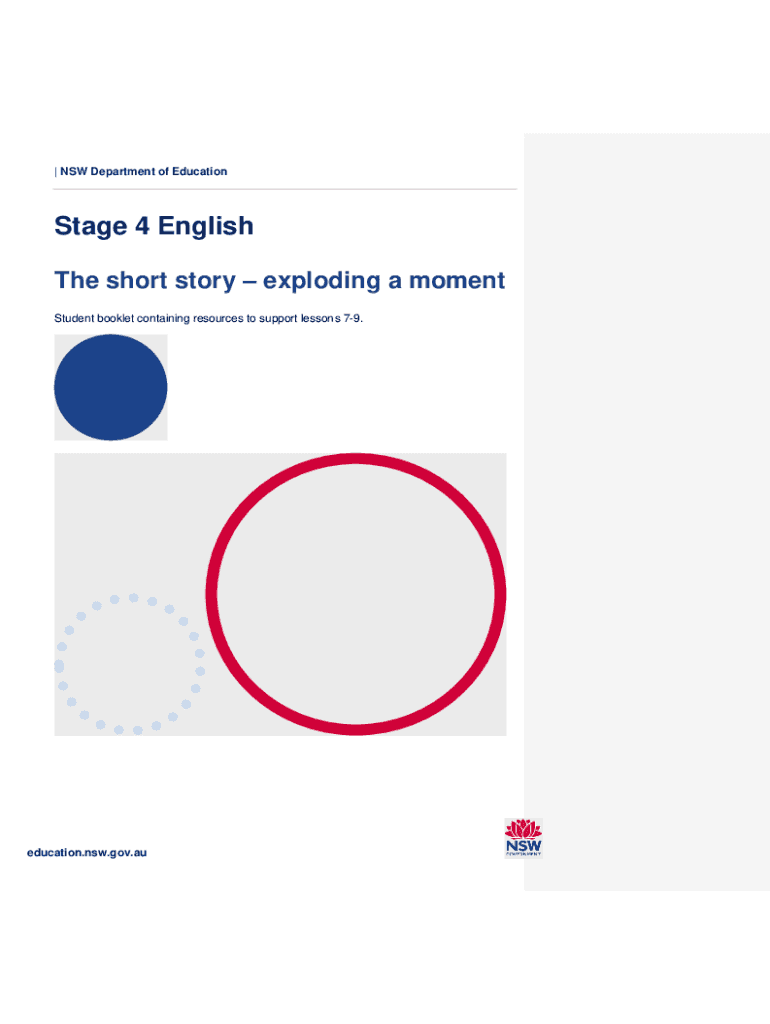 | NSW Department of Education

Stage 4 English

The short story – exploding a moment

Student booklet containing resources to support lessons 7-9.

education.nsw.gov.au

NSW
GOVERNMENT